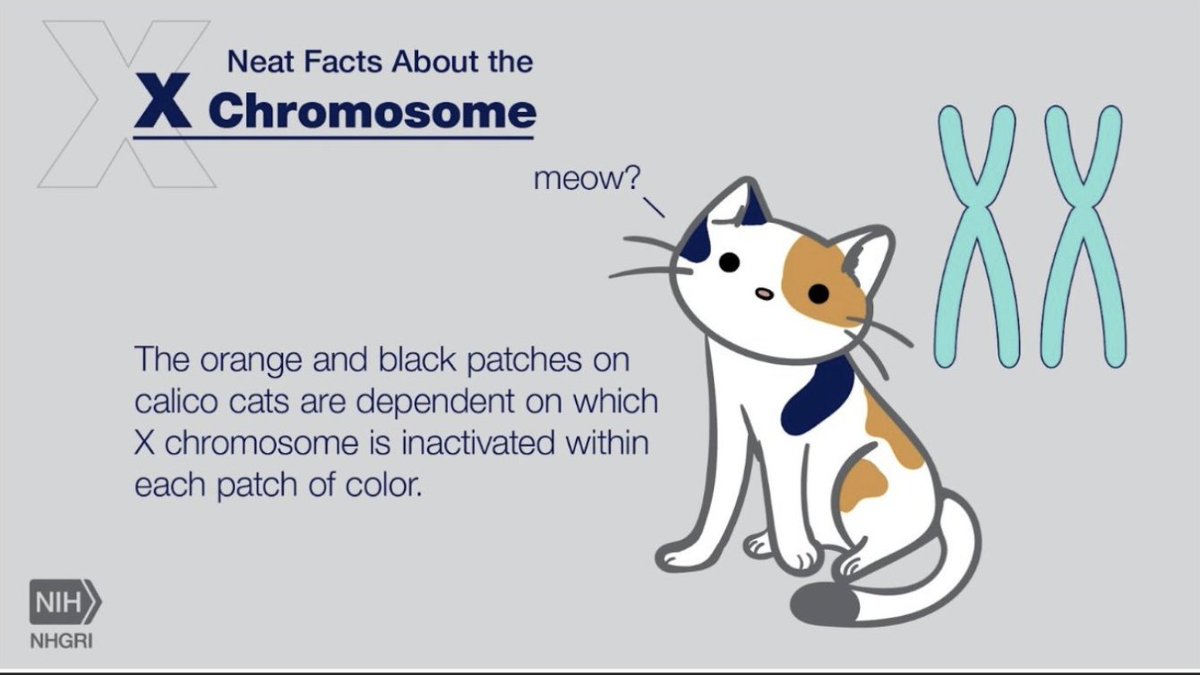 Neat Facts About the
X Chromosome

meow?

The orange and black patches on calico cats are dependent on which X chromosome is inactivated within each patch of color.

NIH
NHGRI